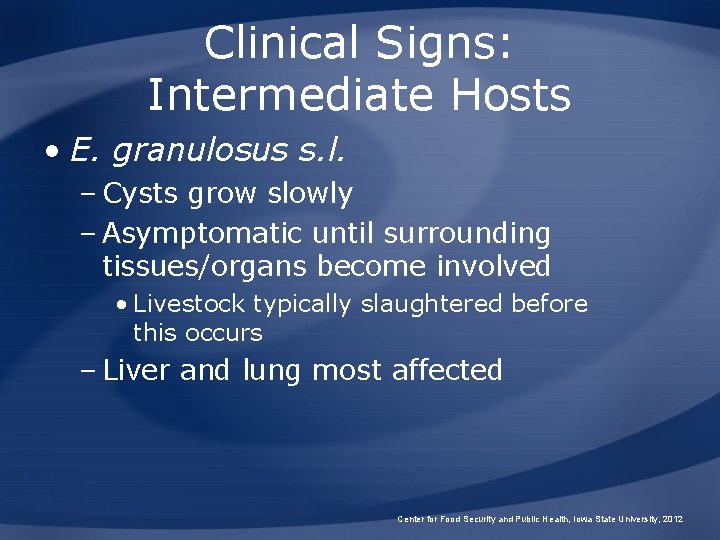 Clinical Signs: Intermediate Hosts

• E. granulosus s.l.
– Cysts grow slowly
– Asymptomatic until surrounding tissues/organs become involved
• Livestock typically slaughtered before this occurs
– Liver and lung most affected

Center for Food Security and Public Health, Iowa State University, 2012